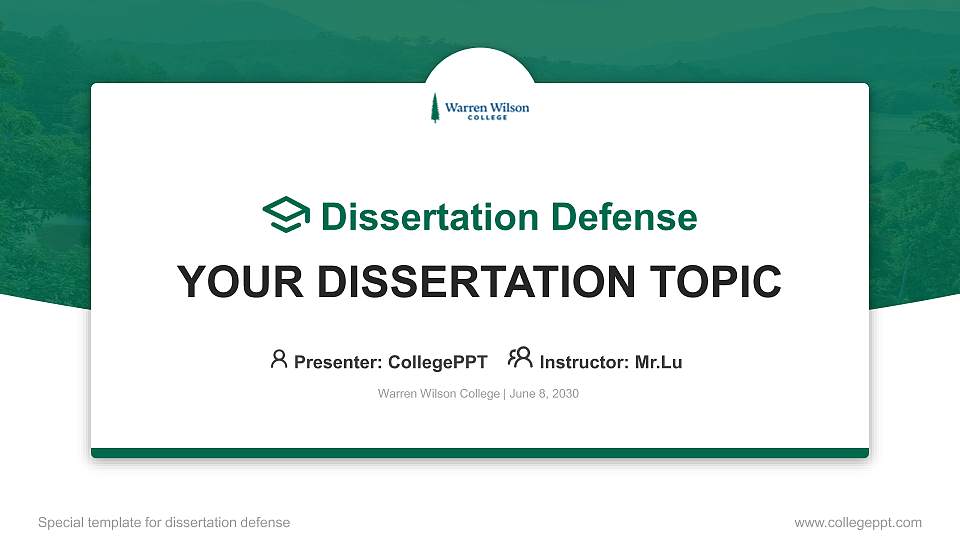 Warren Wilson
COLLEGE

Dissertation Defense

YOUR DISSERTATION TOPIC

Presenter: CollegePPT Instructor: Mr.Lu

Warren Wilson College | June 8, 2030

Special template for dissertation defense

www.collegeppt.com